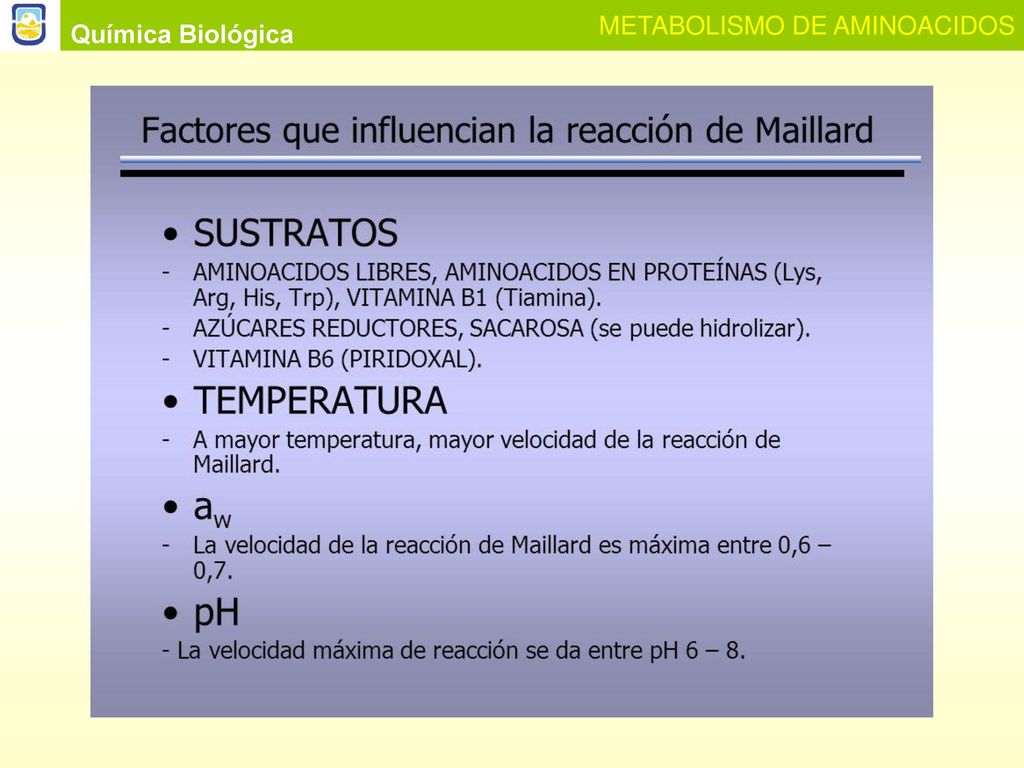 Química Biológica

METABOLISMO DE AMINOACIDOS

Factores que influencian la reacción de Maillard

• SUSTRATOS
- AMINOACIDOS LIBRES, AMINOACIDOS EN PROTEÍNAS (Lys, Arg, His, Trp), VITAMINA B1 (Tiamina).
- AZÚCARES REDUCTORES, SACAROSA (se puede hidrolizar).
- VITAMINA B6 (PIRIDOXAL).

• TEMPERATURA
- A mayor temperatura, mayor velocidad de la reacción de Maillard.

• $a_w$
- La velocidad de la reacción de Maillard es máxima entre 0,6 – 0,7.

• pH
- La velocidad máxima de reacción se da entre pH 6 – 8.